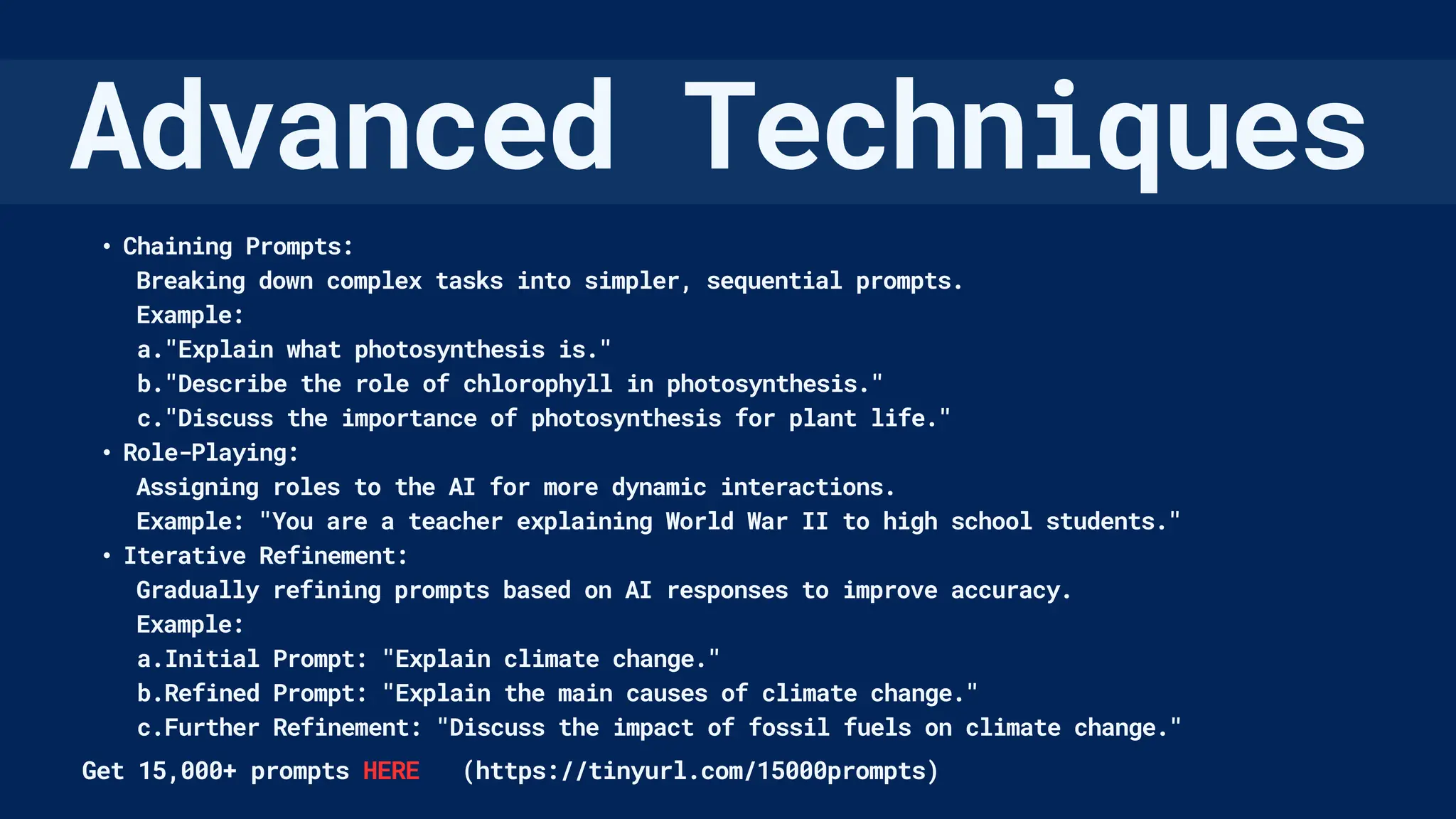 Advanced Techniques

• Chaining Prompts:
Breaking down complex tasks into simpler, sequential prompts.
Example:
a."Explain what photosynthesis is."
b."Describe the role of chlorophyll in photosynthesis."
c."Discuss the importance of photosynthesis for plant life."
• Role-Playing:
Assigning roles to the AI for more dynamic interactions.
Example: "You are a teacher explaining World War II to high school students."
• Iterative Refinement:
Gradually refining prompts based on AI responses to improve accuracy.
Example:
a.Initial Prompt: "Explain climate change."
b.Refined Prompt: "Explain the main causes of climate change."
c.Further Refinement: "Discuss the impact of fossil fuels on climate change."

Get 15,000+ prompts HERE (https://tinyurl.com/15000prompts)